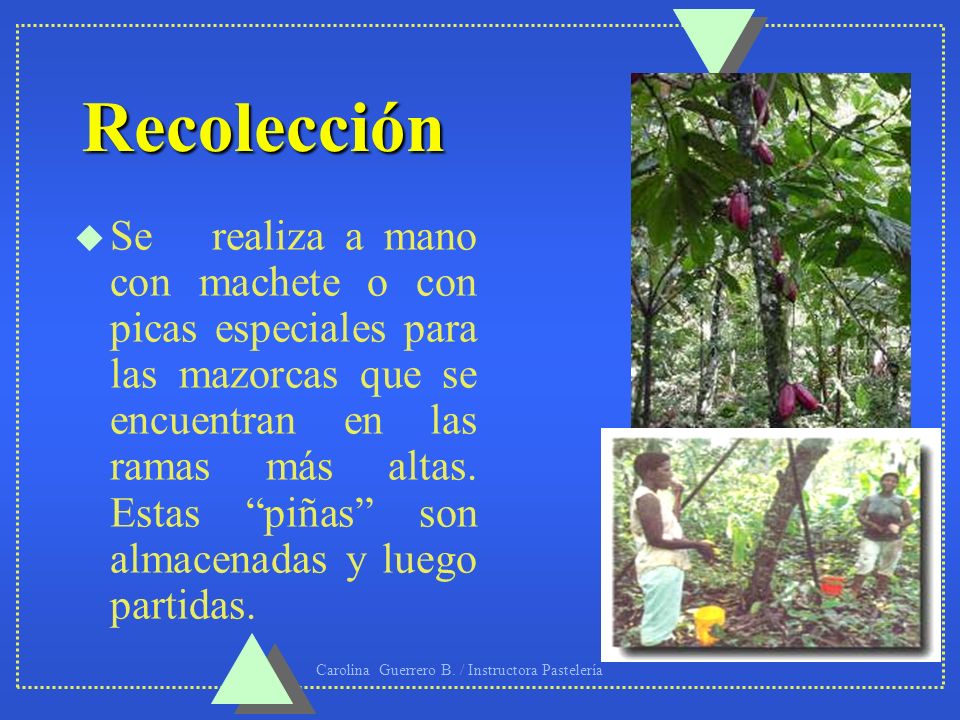 Recolección

Se realiza a mano con machete o con picas especiales para las mazorcas que se encuentran en las ramas más altas. Estas “piñas” son almacenadas y luego partidas.

Carolina Guerrero B. / Instructora Pastelería